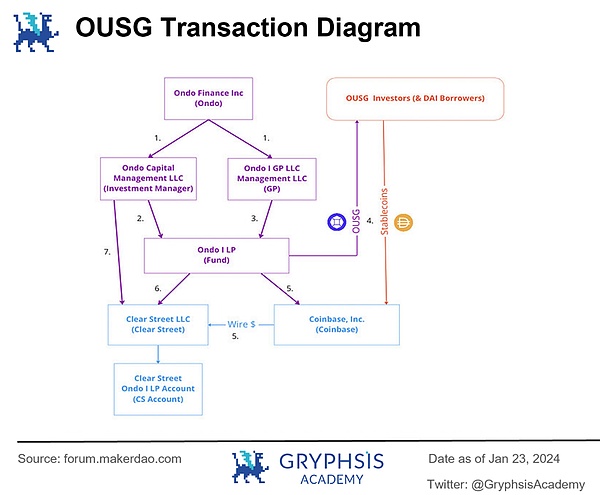 OUSG Transaction Diagram

Ondo Finance Inc
(Ondo)

OUSG Investors (& DAI Borrowers)

1.

1.

Ondo Capital Management LLC
(Investment Manager)

Ondo I GP LLC
Management LLC
(GP)

2.

3.

OUSG

4.

Stablecoins

7.

Ondo I LP
(Fund)

6.

5.

Clear Street LLC
(Clear Street)

Wire $

5.

Coinbase, Inc.
(Coinbase)

Clear Street
Ondo I LP Account
(CS Account)

Source: forum.makerdao.com

GRYPHSIS
ACADEMY

Date as of Jan 23, 2024

Twitter: @GryphsisAcademy